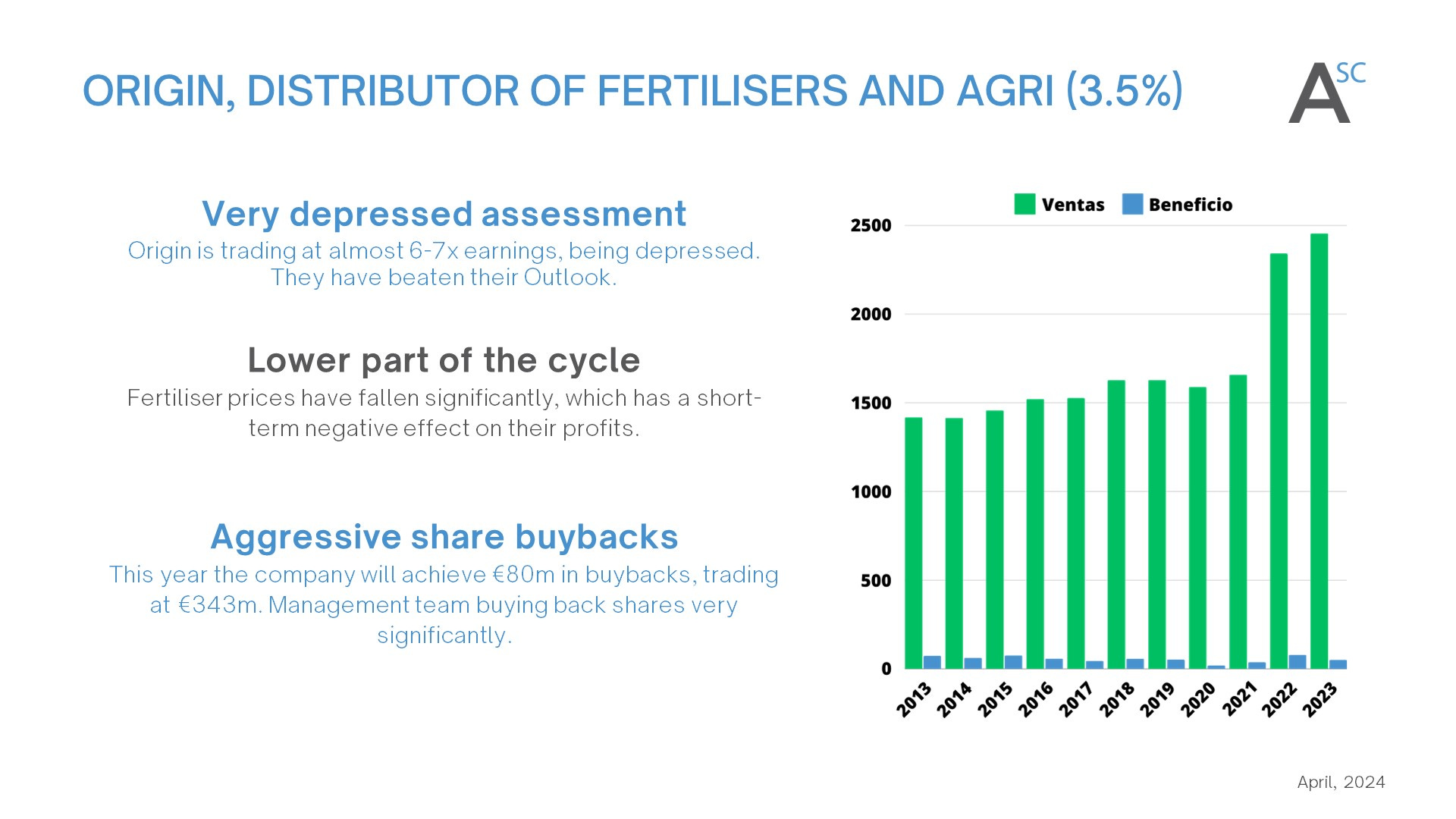 ORIGIN, DISTRIBUTOR OF FERTILISERS AND AGRI (3.5%)

A SC

Very depressed assessment
Origin is trading at almost 6-7x earnings, being depressed. They have beaten their Outlook.

Lower part of the cycle
Fertiliser prices have fallen significantly, which has a short-term negative effect on their profits.

Aggressive share buybacks
This year the company will achieve €80m in buybacks, trading at €343m. Management team buying back shares very significantly.

Ventas Beneficio

2500
2000
1500
1000
500
0

2013 2014 2015 2016 2017 2018 2019 2020 2021 2022 2023

April, 2024